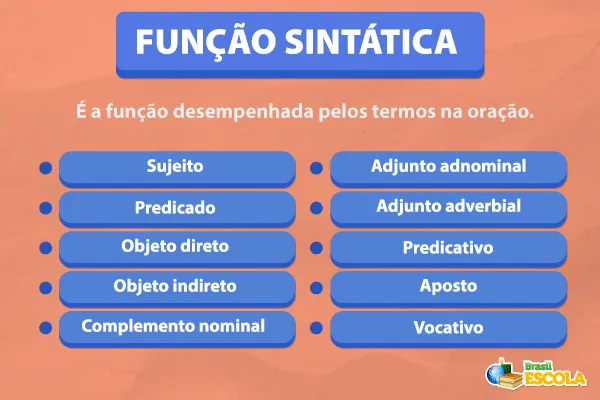 FUNÇÃO SINTÁTICA

É a função desempenhada pelos termos na oração.

Sujeito

Predicado

Objeto direto

Objeto indireto

Complemento nominal

Adjunto adnominal

Adjunto adverbial

Predicativo

Aposto

Vocativo

Brasil ESCOLA